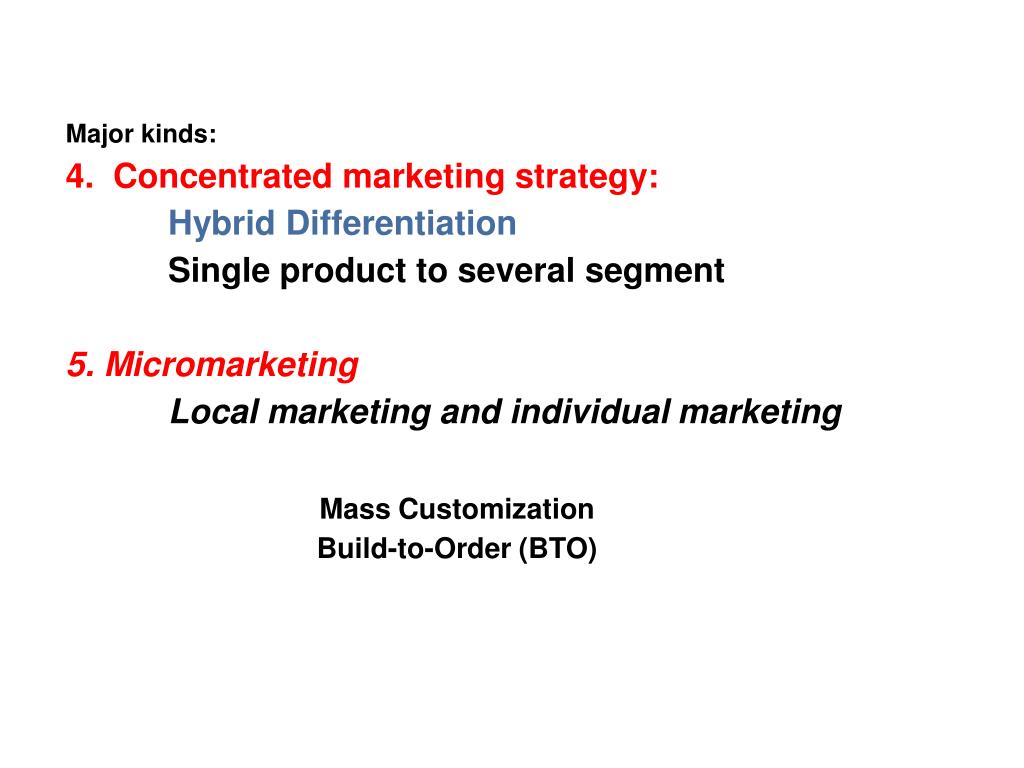 Major kinds:
4. Concentrated marketing strategy:
Hybrid Differentiation
Single product to several segment

5. Micromarketing
Local marketing and individual marketing

Mass Customization
Build-to-Order (BTO)